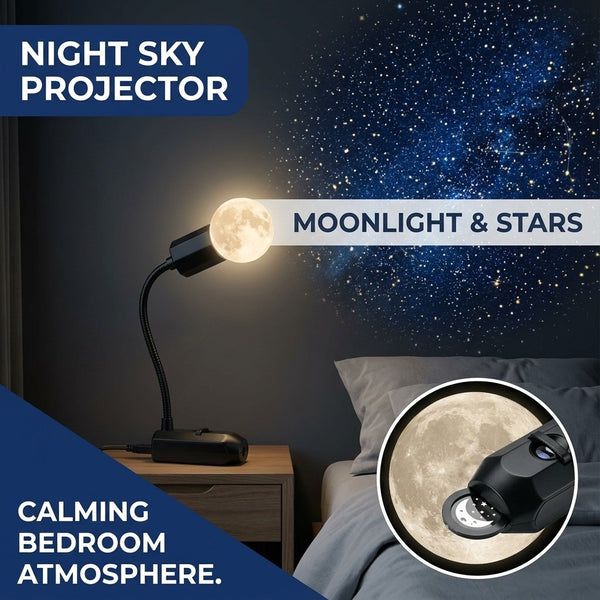 NIGHT SKY
PROJECTOR

MOONLIGHT & STARS

CALMING
BEDROOM
ATMOSPHERE.